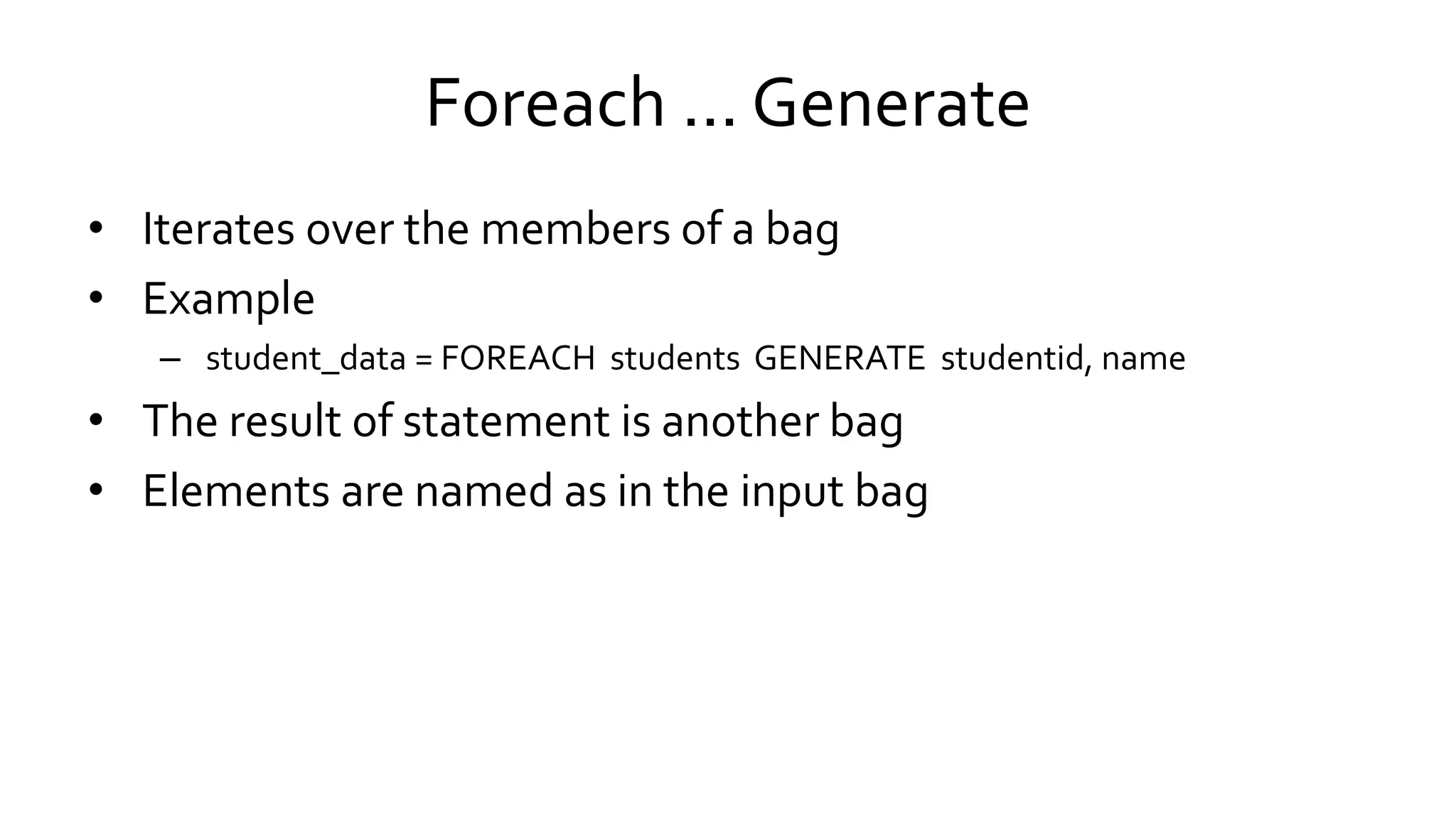 Foreach ... Generate

• Iterates over the members of a bag
• Example
– student_data = FOREACH students GENERATE studentid, name
• The result of statement is another bag
• Elements are named as in the input bag